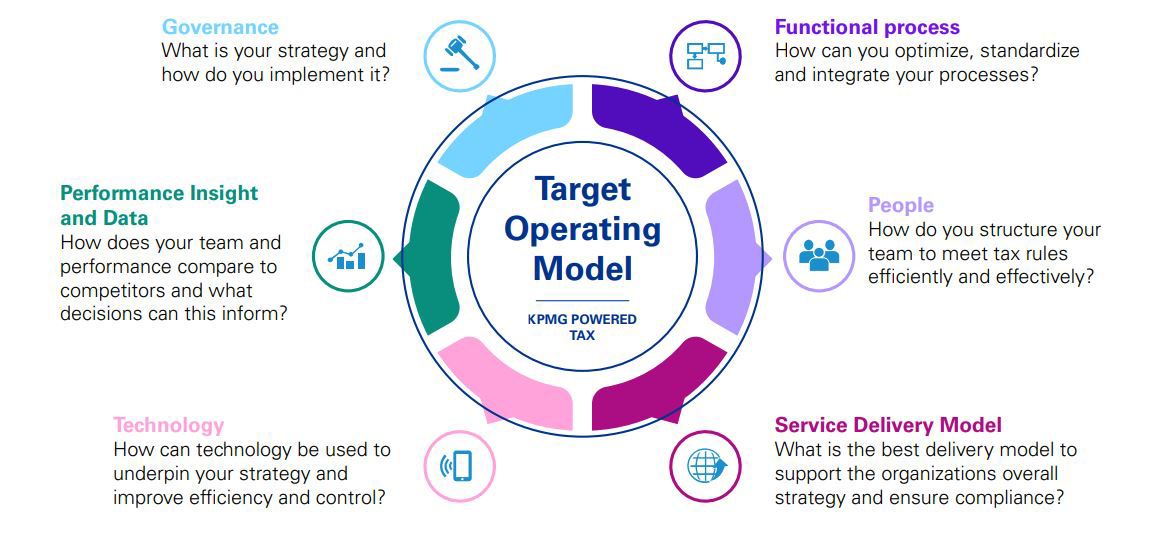 Governance
What is your strategy and how do you implement it?

Functional process
How can you optimize, standardize and integrate your processes?

Performance Insight and Data
How does your team and performance compare to competitors and what decisions can this inform?

Target Operating Model

KPMG POWERED TAX

People
How do you structure your team to meet tax rules efficiently and effectively?

Technology
How can technology be used to underpin your strategy and improve efficiency and control?

Service Delivery Model
What is the best delivery model to support the organizations overall strategy and ensure compliance?